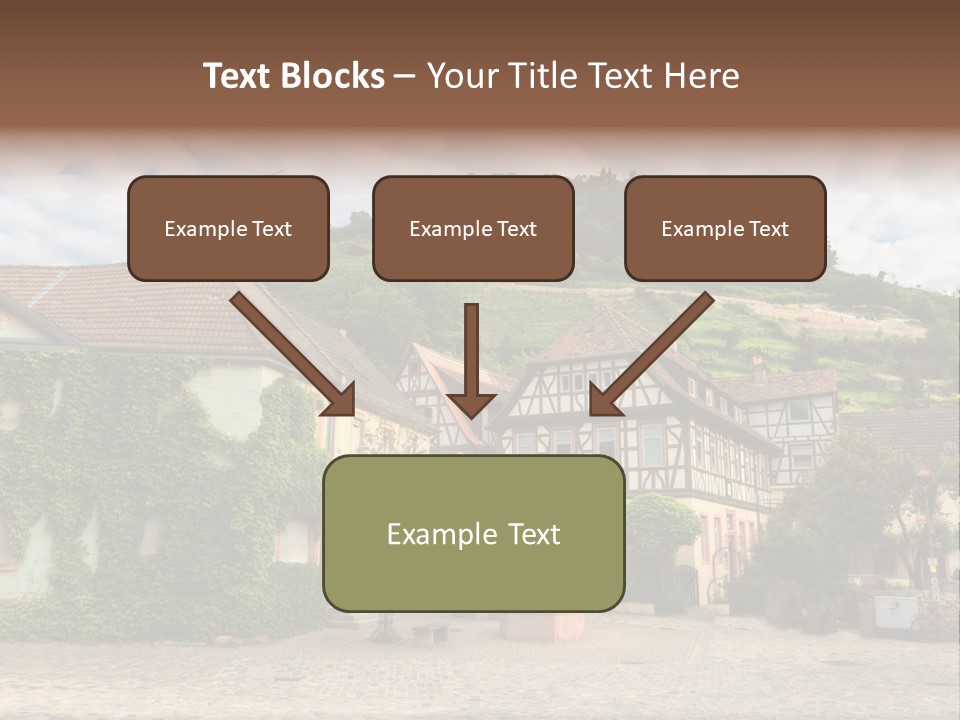 Text Blocks – Your Title Text Here

Example Text

Example Text

Example Text

Example Text